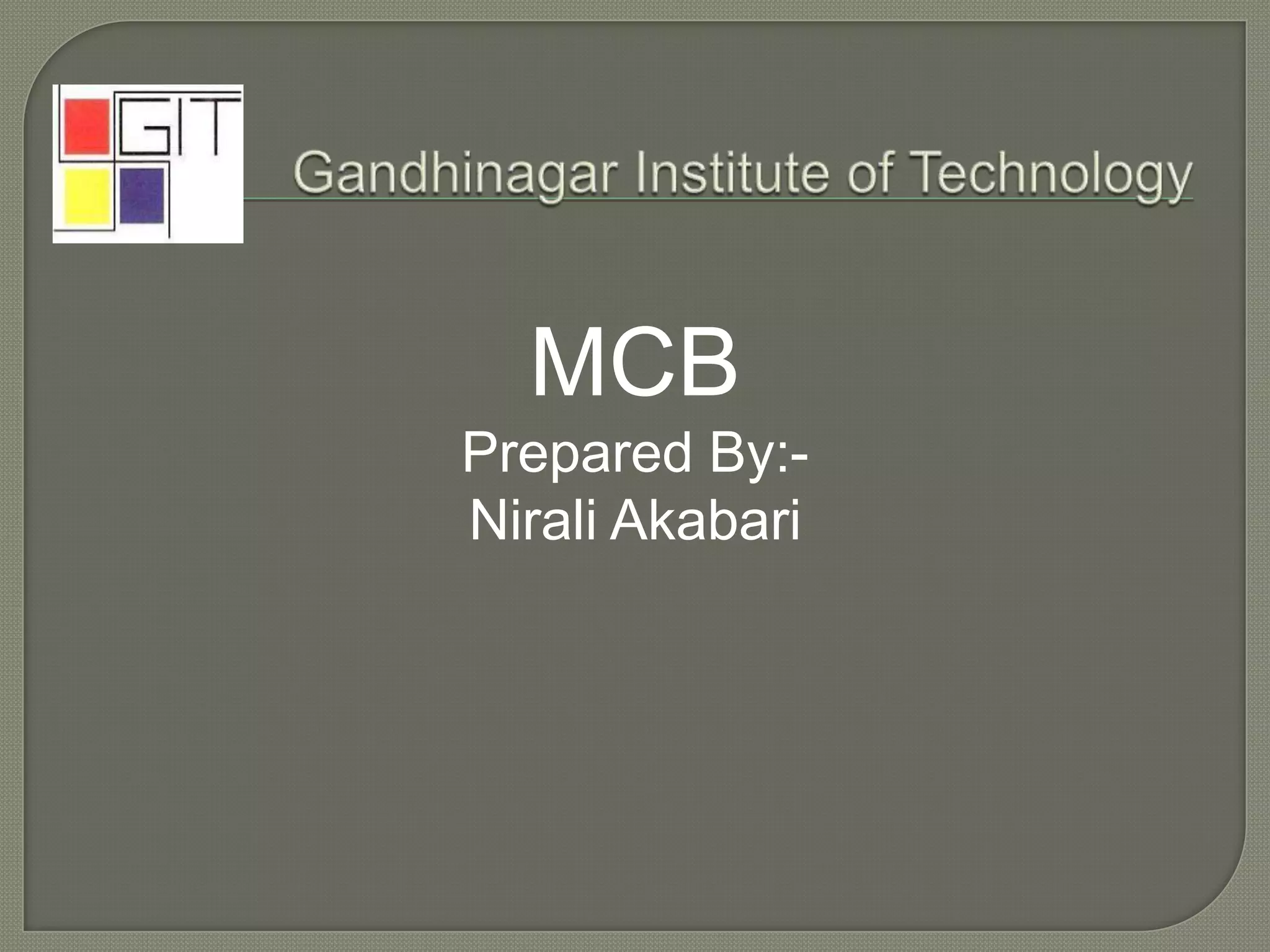 GIT

Gandhinagar Institute of Technology

MCB
Prepared By:-
Nirali Akabari